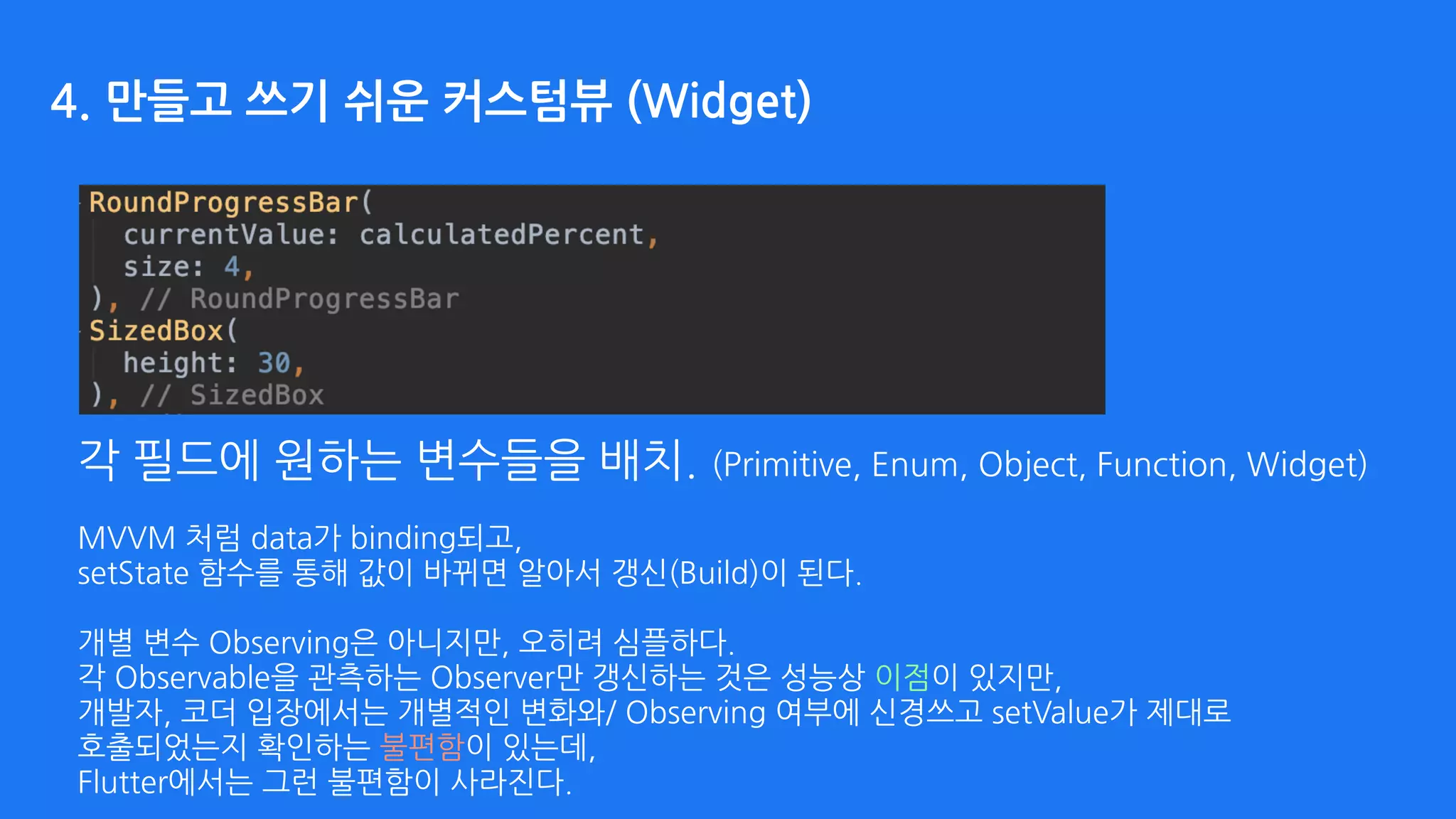 4. 만들고 쓰기 쉬운 커스텀뷰 (Widget)

RoundProgressBar(
  currentValue: calculatedPercent,
  size: 4,
), // RoundProgressBar
SizedBox(
  height: 30,
), // SizedBox

각 필드에 원하는 변수들을 배치. (Primitive, Enum, Object, Function, Widget)

MVVM 처럼 data가 binding되고,
setState 함수를 통해 값이 바뀌면 알아서 갱신(Build)이 된다.

개별 변수 Observing은 아니지만, 오히려 심플하다.
각 Observable을 관측하는 Observer만 갱신하는 것은 성능상 이점이 있지만,
개발자, 코더 입장에서는 개별적인 변화와/ Observing 여부에 신경쓰고 setValue가 제대로 호출되었는지 확인하는 불편함이 있는데,
Flutter에서는 그런 불편함이 사라진다.